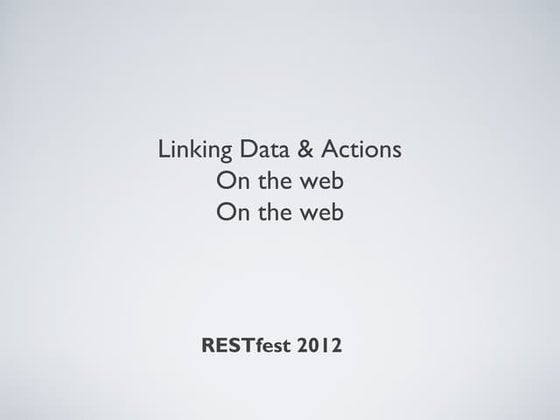 Linking Data & Actions
On the web
On the web

RESTfest 2012